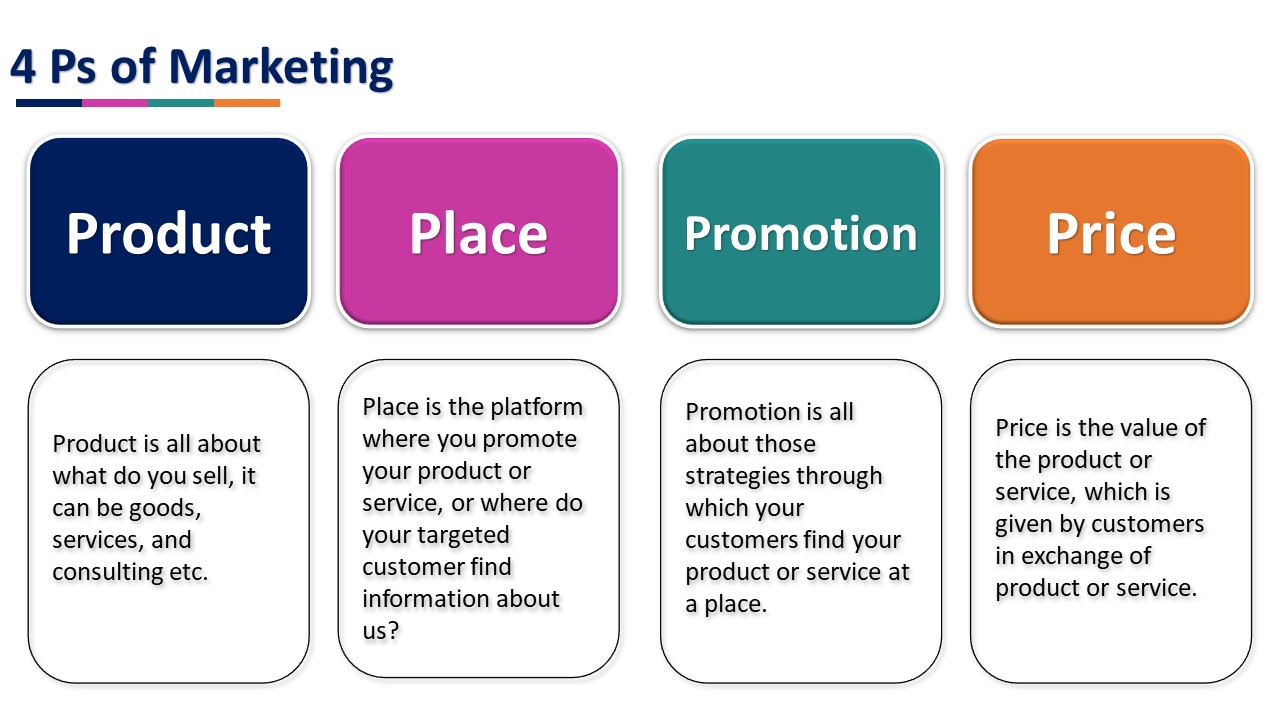 4 Ps of Marketing

Product

Place

Promotion

Price

Product is all about what do you sell, it can be goods, services, and consulting etc.

Place is the platform where you promote your product or service, or where do your targeted customer find information about us?

Promotion is all about those strategies through which your customers find your product or service at a place.

Price is the value of the product or service, which is given by customers in exchange of product or service.